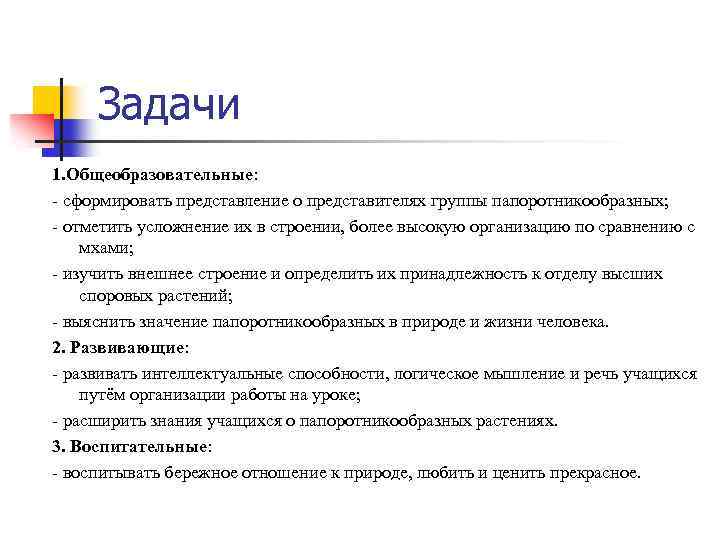 Задачи

1.Общеобразовательные:

- сформировать представление о представителях группы папоротникообразных;

- отметить усложнение их в строении, более высокую организацию по сравнению с мхами;

- изучить внешнее строение и определить их принадлежность к отделу высших споровых растений;

- выяснить значение папоротникообразных в природе и жизни человека.

2. Развивающие:

- развивать интеллектуальные способности, логическое мышление и речь учащихся путём организации работы на уроке;

- расширить знания учащихся о папоротникообразных растениях.

3. Воспитательные:

- воспитывать бережное отношение к природе, любить и ценить прекрасное.